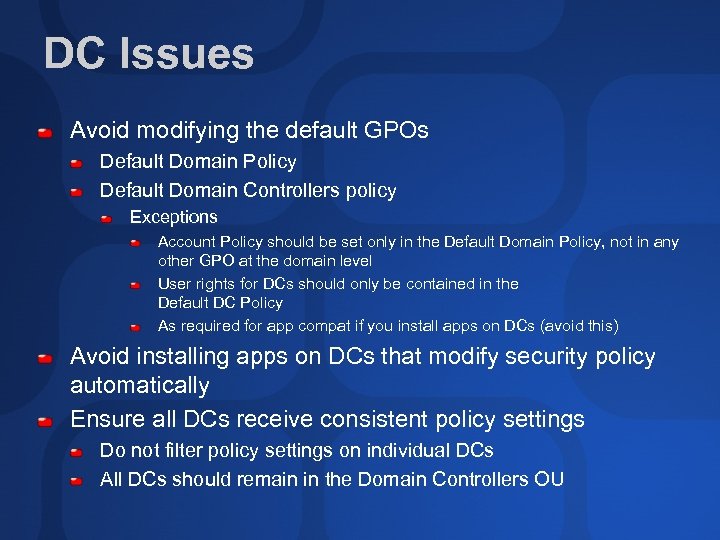 DC Issues

Avoid modifying the default GPOs

Default Domain Policy

Default Domain Controllers policy

Exceptions

Account Policy should be set only in the Default Domain Policy, not in any other GPO at the domain level

User rights for DCs should only be contained in the Default DC Policy

As required for app compat if you install apps on DCs (avoid this)

Avoid installing apps on DCs that modify security policy automatically

Ensure all DCs receive consistent policy settings

Do not filter policy settings on individual DCs

All DCs should remain in the Domain Controllers OU